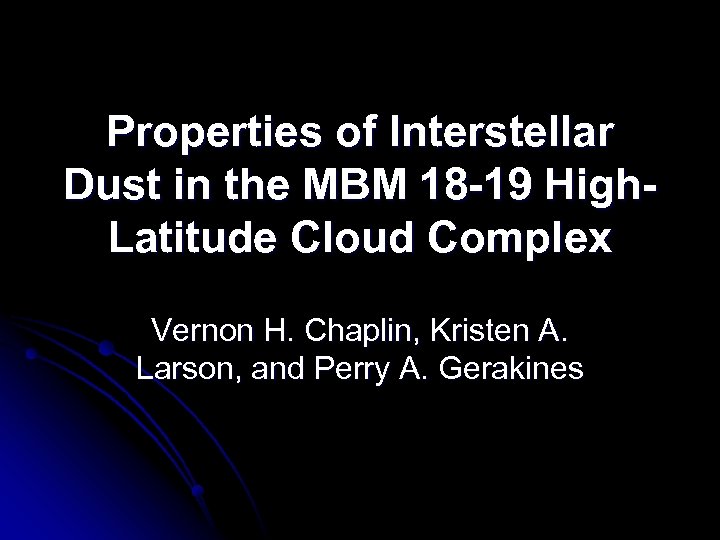 Properties of Interstellar Dust in the MBM 18-19 High-Latitude Cloud Complex

Vernon H. Chaplin, Kristen A. Larson, and Perry A. Gerakines